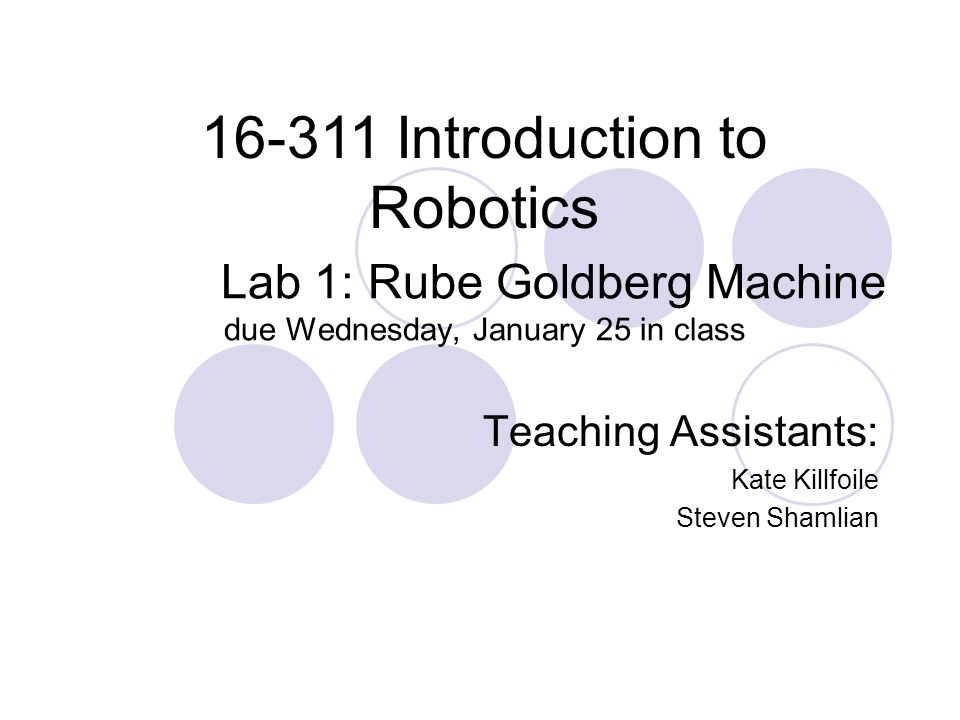 16-311 Introduction to Robotics

Lab 1: Rube Goldberg Machine
due Wednesday, January 25 in class

Teaching Assistants:
Kate Killfoile
Steven Shamlian